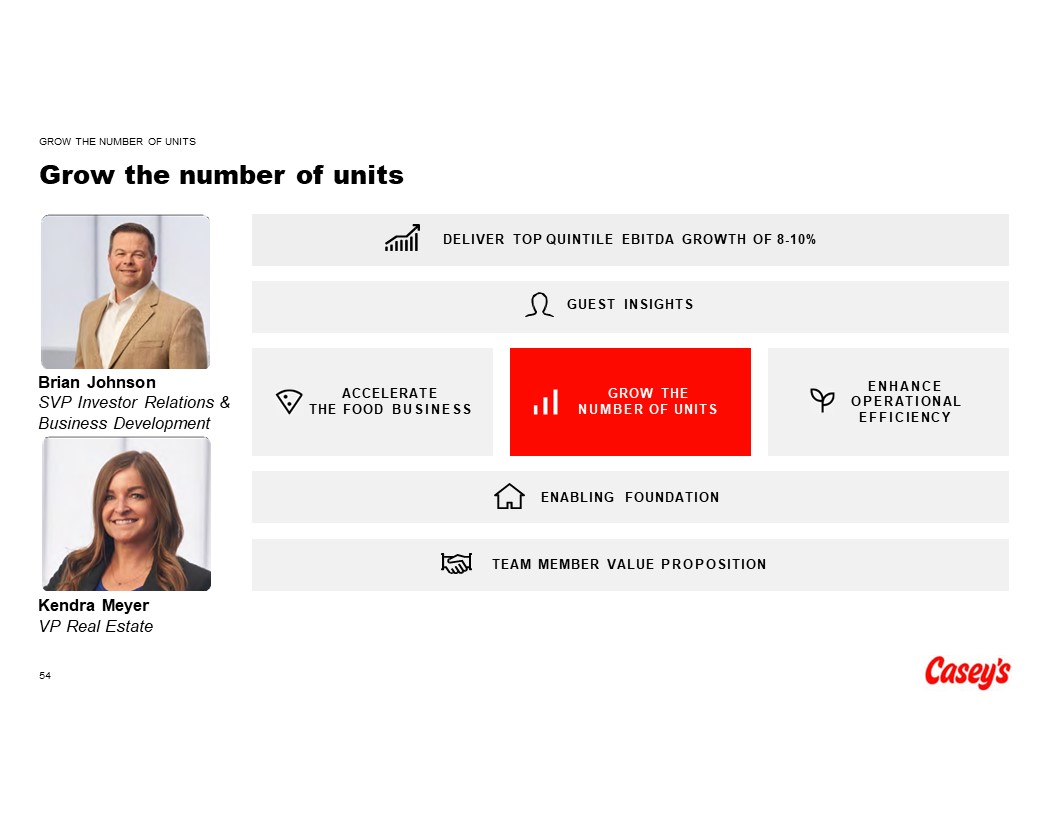 GROW THE NUMBER OF UNITS

Grow the number of units

Brian Johnson
SVP Investor Relations & Business Development

Kendra Meyer
VP Real Estate

DELIVER TOP QUINTILE EBITDA GROWTH OF 8-10%

GUEST INSIGHTS

ACCELERATE THE FOOD BUSINESS

GROW THE NUMBER OF UNITS

ENHANCE OPERATIONAL EFFICIENCY

ENABLING FOUNDATION

TEAM MEMBER VALUE PROPOSITION

54

Casey's